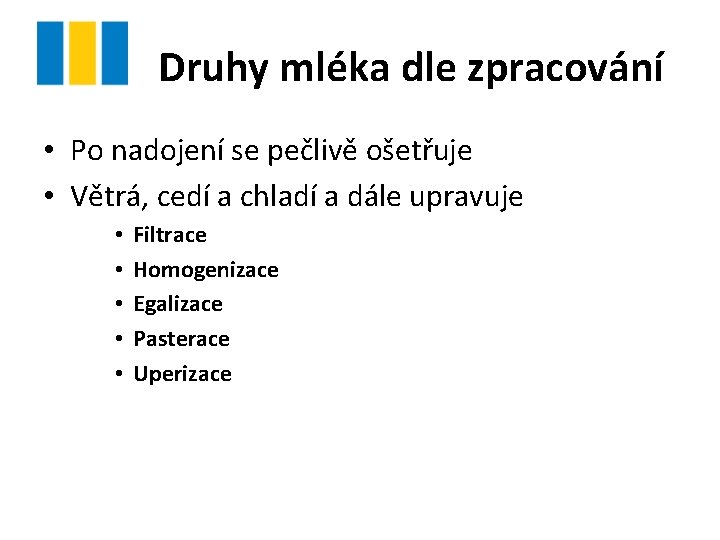 Druhy mléka dle zpracování

• Po nadojení se pečlivě ošetřuje
• Větrá, cedí a chladí a dále upravuje
  • Filtrace
  • Homogenizace
  • Egalizace
  • Pasterace
  • Uperizace